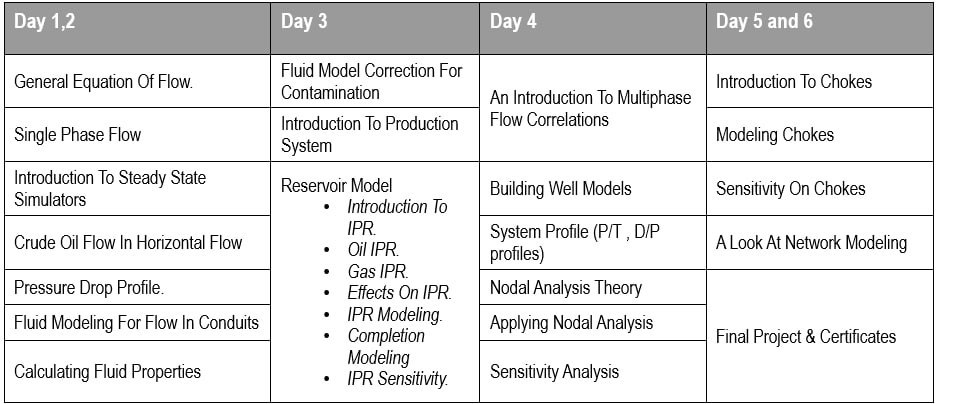 | Day 1,2 | Day 3 | Day 4 | Day 5 and 6 |
|---|---|---|---|
| General Equation Of Flow. | Fluid Model Correction For Contamination | An Introduction To Multiphase Flow Correlations | Introduction To Chokes |
| Single Phase Flow | Introduction To Production System | | Modeling Chokes |
| Introduction To Steady State Simulators | Reservoir Model • Introduction To IPR. • Oil IPR. • Gas IPR. • Effects On IPR. • IPR Modeling. • Completion Modeling • IPR Sensitivity. | Building Well Models | Sensitivity On Chokes |
| Crude Oil Flow In Horizontal Flow | | System Profile (P/T , D/P profiles) | A Look At Network Modeling |
| Pressure Drop Profile. | | Nodal Analysis Theory | Final Project & Certificates |
| Fluid Modeling For Flow In Conduits | | Applying Nodal Analysis | |
| Calculating Fluid Properties | | Sensitivity Analysis | |